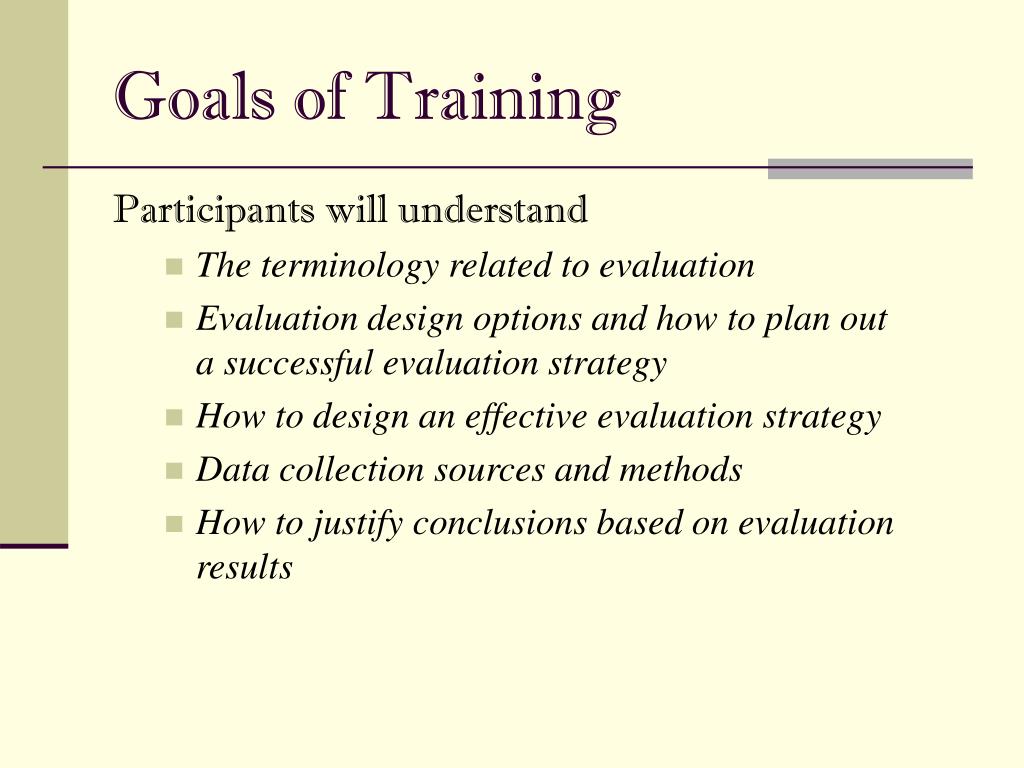 Goals of Training

Participants will understand

- The terminology related to evaluation
- Evaluation design options and how to plan out a successful evaluation strategy
- How to design an effective evaluation strategy
- Data collection sources and methods
- How to justify conclusions based on evaluation results